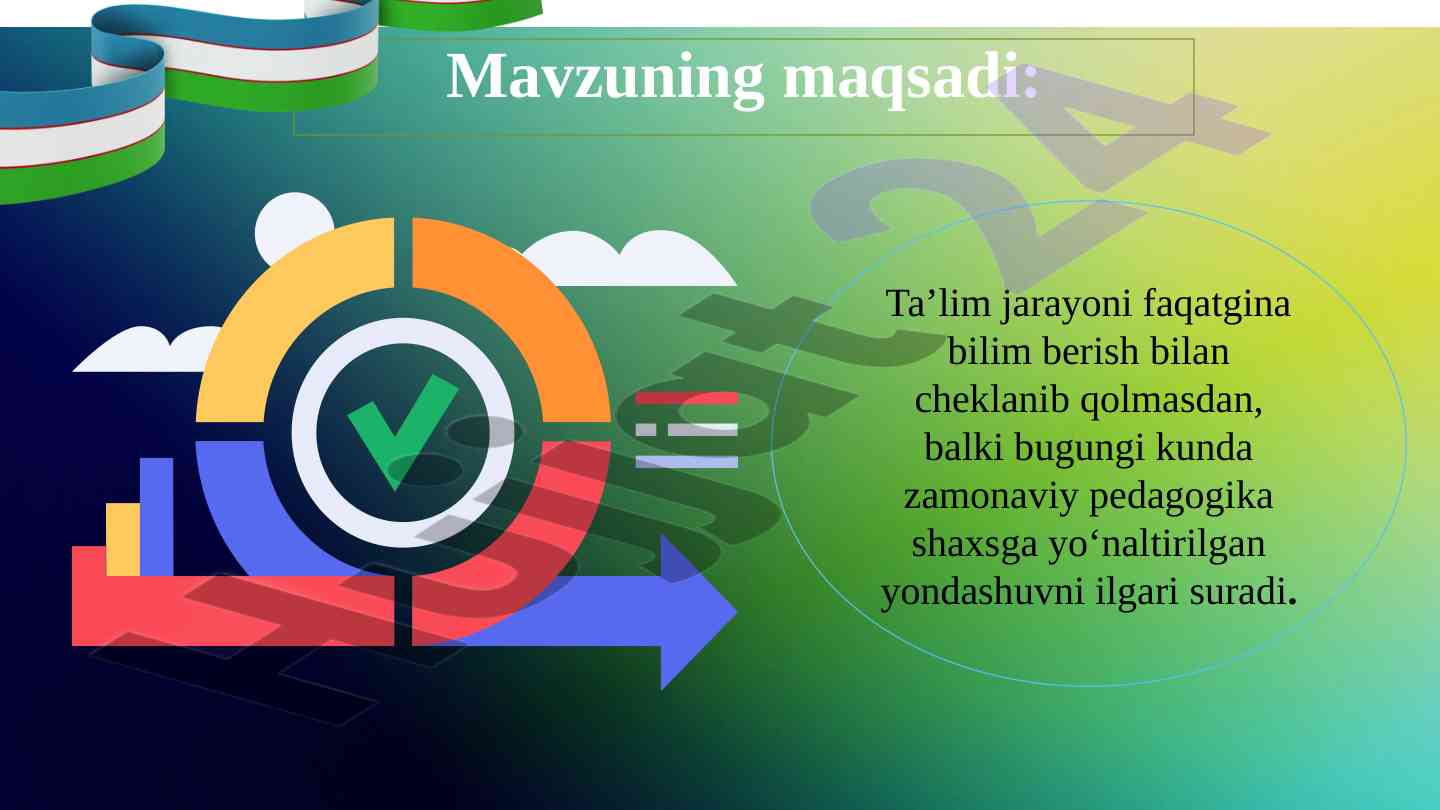 Mavzuning maqsadi:

Ta’lim jarayoni faqatgina bilim berish bilan cheklanib qolmasdan, balki bugungi kunda zamonaviy pedagogika shaxsga yo‘naltirilgan yondashuvni ilgari suradi.

hujjat24